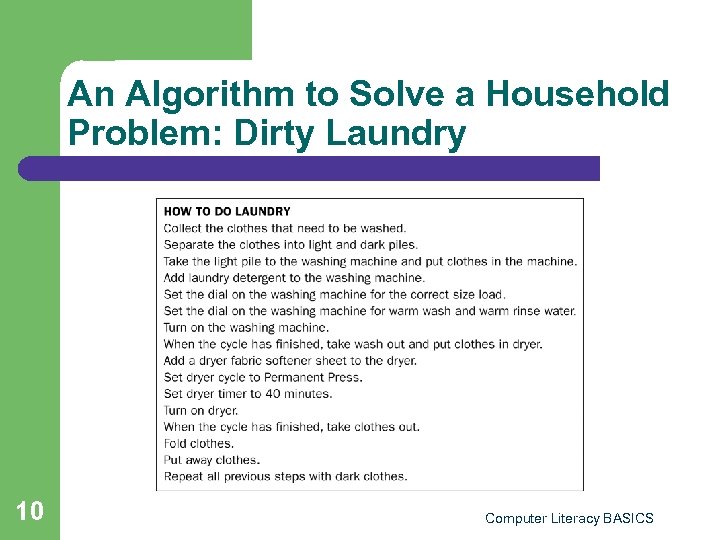 An Algorithm to Solve a Household Problem: Dirty Laundry

HOW TO DO LAUNDRY
Collect the clothes that need to be washed.
Separate the clothes into light and dark piles.
Take the light pile to the washing machine and put clothes in the machine.
Add laundry detergent to the washing machine.
Set the dial on the washing machine for the correct size load.
Set the dial on the washing machine for warm wash and warm rinse water.
Turn on the washing machine.
When the cycle has finished, take wash out and put clothes in dryer.
Add a dryer fabric softener sheet to the dryer.
Set dryer cycle to Permanent Press.
Set dryer timer to 40 minutes.
Turn on dryer.
When the cycle has finished, take clothes out.
Fold clothes.
Put away clothes.
Repeat all previous steps with dark clothes.

10

Computer Literacy BASICS